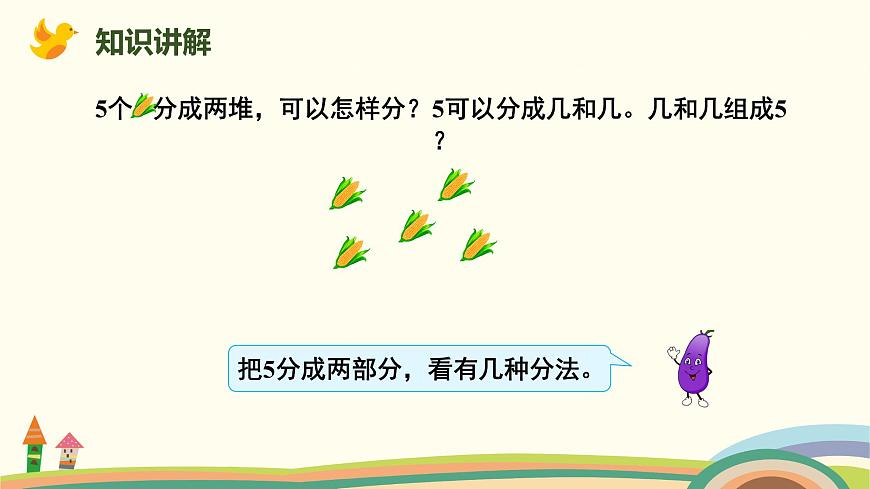 知识讲解

5个分成两堆，可以怎样分？5可以分成几和几。几和几组成5？

把5分成两部分，看有几种分法。